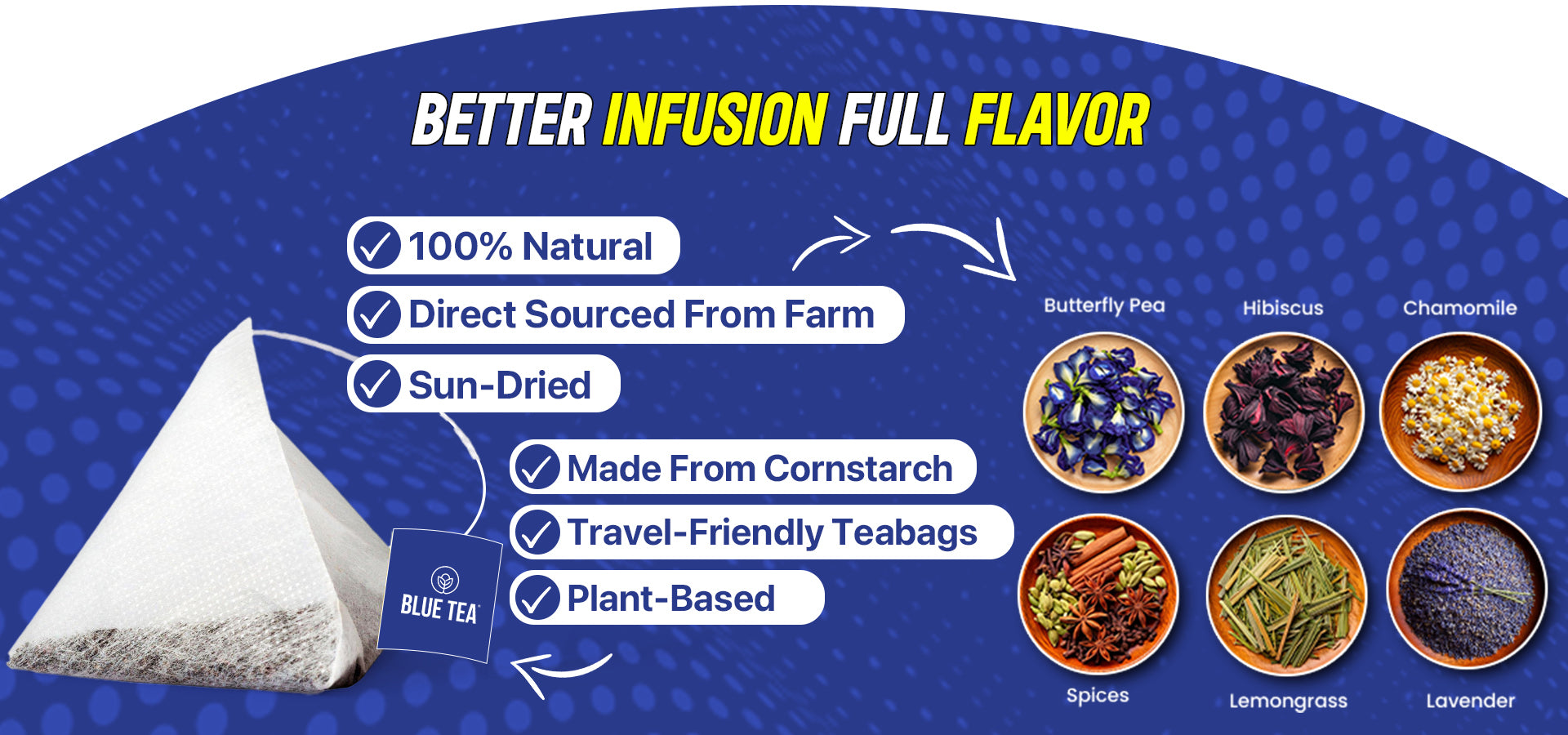 BETTER INFUSION FULL FLAVOR

100% Natural
Direct Sourced From Farm
Sun-Dried
Made From Cornstarch
Travel-Friendly Teabags
Plant-Based

BLUE TEA

Butterfly Pea
Hibiscus
Chamomile
Spices
Lemongrass
Lavender